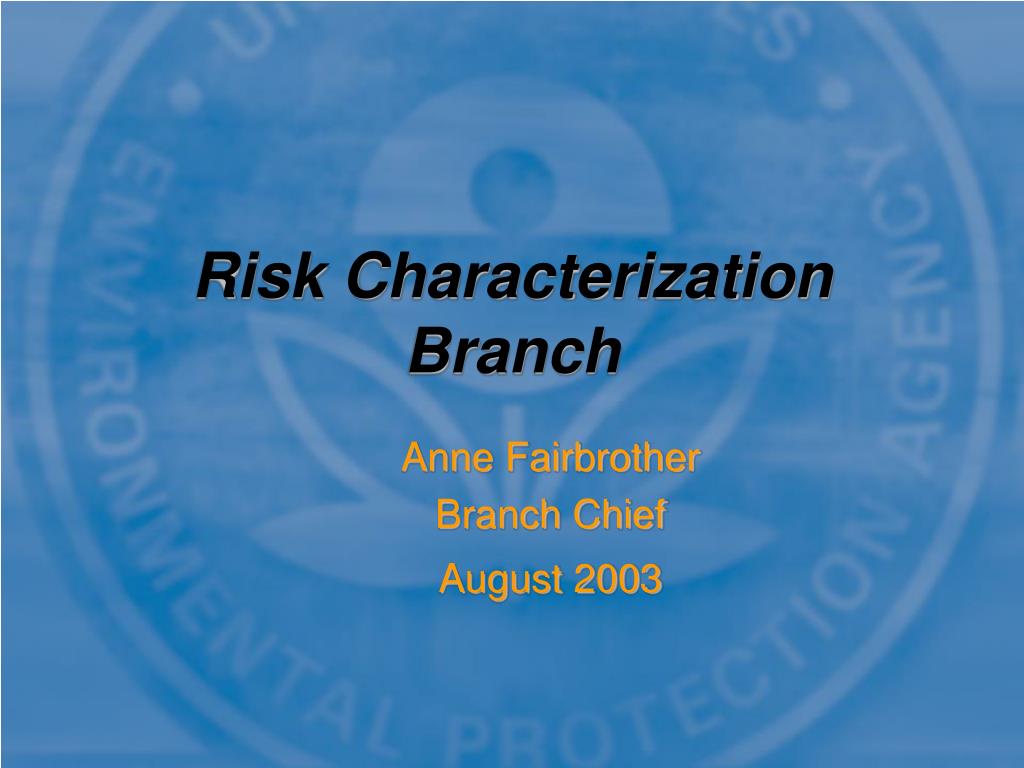 ENVIRONMENTAL PROTECTION AGENCY

Risk Characterization Branch

Anne Fairbrother

Branch Chief

August 2003